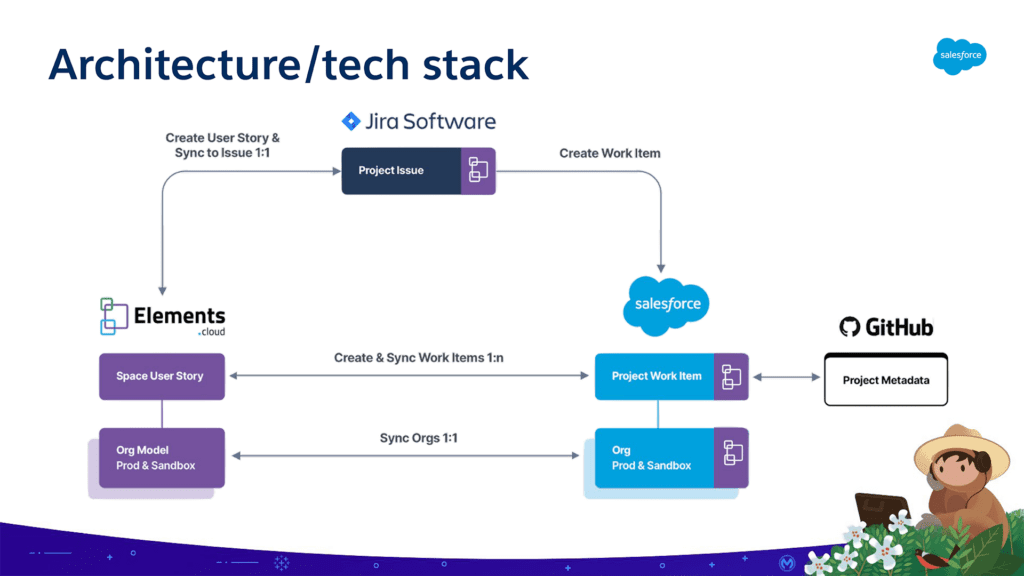 Architecture/tech stack

salesforce

Jira Software

Create User Story & Sync to Issue 1:1

Project Issue

Create Work Item

Elements .cloud

salesforce

GitHub

Space User Story

Create & Sync Work Items 1:n

Project Work Item

Project Metadata

Org Model Prod & Sandbox

Sync Orgs 1:1

Org Prod & Sandbox